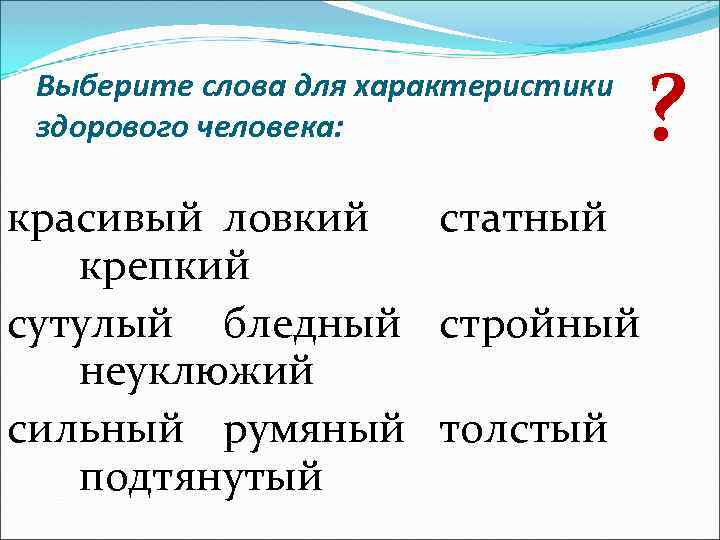 Выберите слова для характеристики здорового человека:

?

красивый ловкий статный крепкий

сутулый бледный стройный неуклюжий

сильный румяный толстый подтянутый